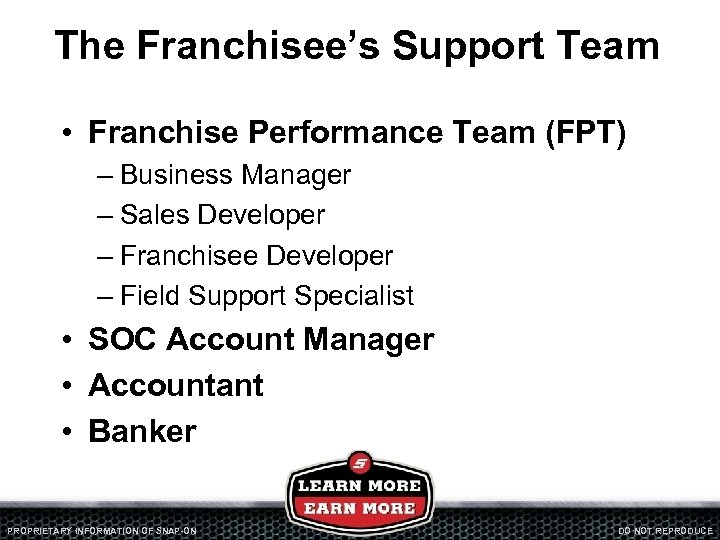 The Franchisee's Support Team

• Franchise Performance Team (FPT)
– Business Manager
– Sales Developer
– Franchisee Developer
– Field Support Specialist
• SOC Account Manager
• Accountant
• Banker

LEARN MORE
EARN MORE

PROPRIETARY INFORMATION OF SNAP-ON

DO NOT REPRODUCE